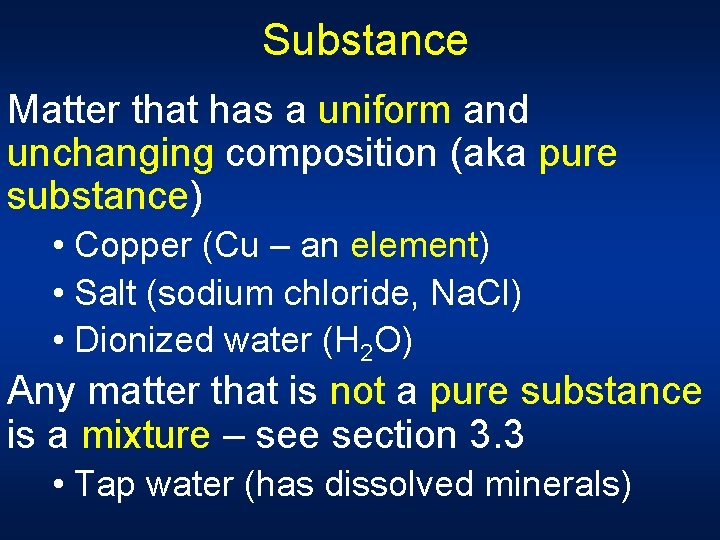 Substance

Matter that has a uniform and unchanging composition (aka pure substance)

• Copper (Cu – an element)
• Salt (sodium chloride, NaCl)
• Dionized water ($H_2O$)

Any matter that is not a pure substance is a mixture – see section 3.3

• Tap water (has dissolved minerals)